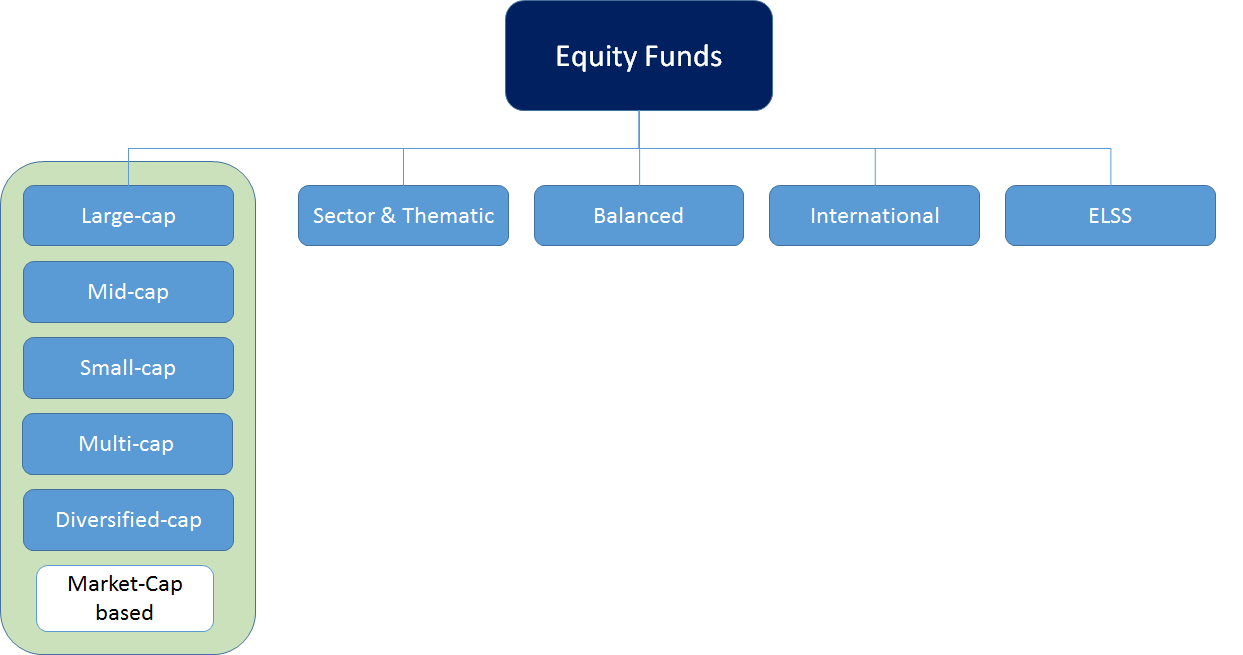 Equity Funds

Large-cap

Mid-cap

Small-cap

Multi-cap

Diversified-cap

Market-Cap based

Sector & Thematic

Balanced

International

ELSS